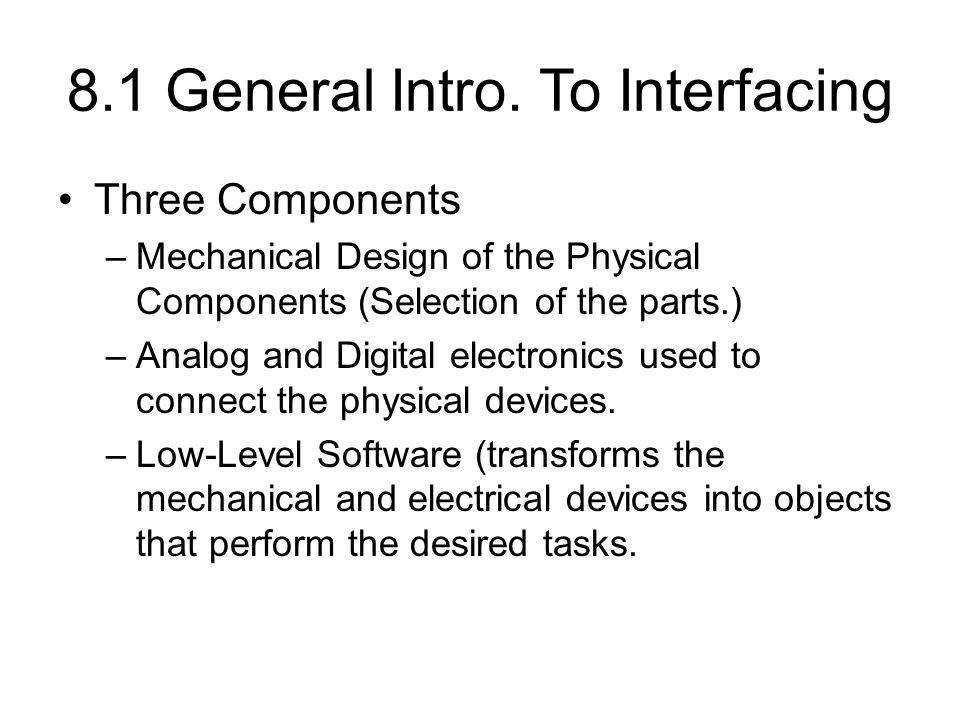 8.1 General Intro. To Interfacing

• Three Components
– Mechanical Design of the Physical Components (Selection of the parts.)
– Analog and Digital electronics used to connect the physical devices.
– Low-Level Software (transforms the mechanical and electrical devices into objects that perform the desired tasks.